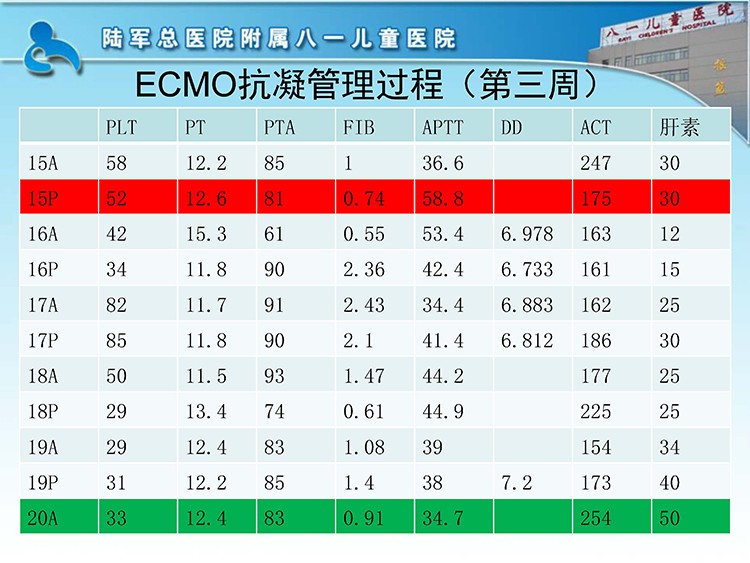 陆军总医院附属八一儿童医院

八一儿童医院 BAYI CHILDREN'S HOSPITAL

ECMO抗凝管理过程（第三周）

|  | PLT | PT | PTA | FIB | APTT | DD | ACT | 肝素 |
|---|---|---|---|---|---|---|---|---|
| 15A | 58 | 12.2 | 85 | 1 | 36.6 |  | 247 | 30 |
| 15P | 52 | 12.6 | 81 | 0.74 | 58.8 |  | 175 | 30 |
| 16A | 42 | 15.3 | 61 | 0.55 | 53.4 | 6.978 | 163 | 12 |
| 16P | 34 | 11.8 | 90 | 2.36 | 42.4 | 6.733 | 161 | 15 |
| 17A | 82 | 11.7 | 91 | 2.43 | 34.4 | 6.883 | 162 | 25 |
| 17P | 85 | 11.8 | 90 | 2.1 | 41.4 | 6.812 | 186 | 30 |
| 18A | 50 | 11.5 | 93 | 1.47 | 44.2 |  | 177 | 25 |
| 18P | 29 | 13.4 | 74 | 0.61 | 44.9 |  | 225 | 25 |
| 19A | 29 | 12.4 | 83 | 1.08 | 39 |  | 154 | 34 |
| 19P | 31 | 12.2 | 85 | 1.4 | 38 | 7.2 | 173 | 40 |
| 20A | 33 | 12.4 | 83 | 0.91 | 34.7 |  | 254 | 50 |